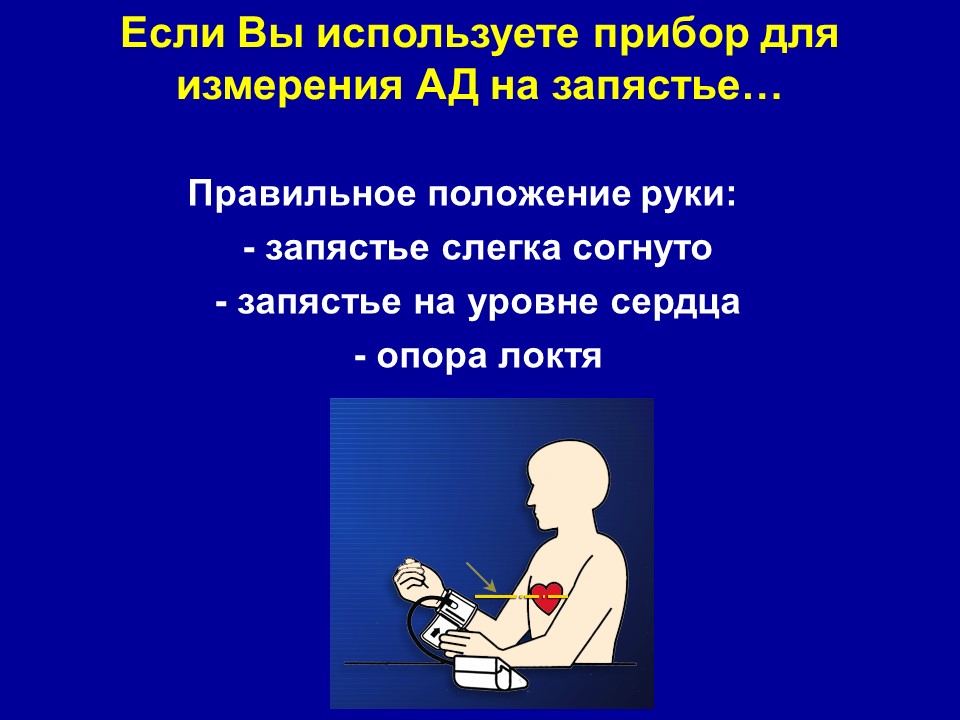 Если Вы используете прибор для измерения АД на запястье…

Правильное положение руки:

- запястье слегка согнуто

- запястье на уровне сердца

- опора локтя